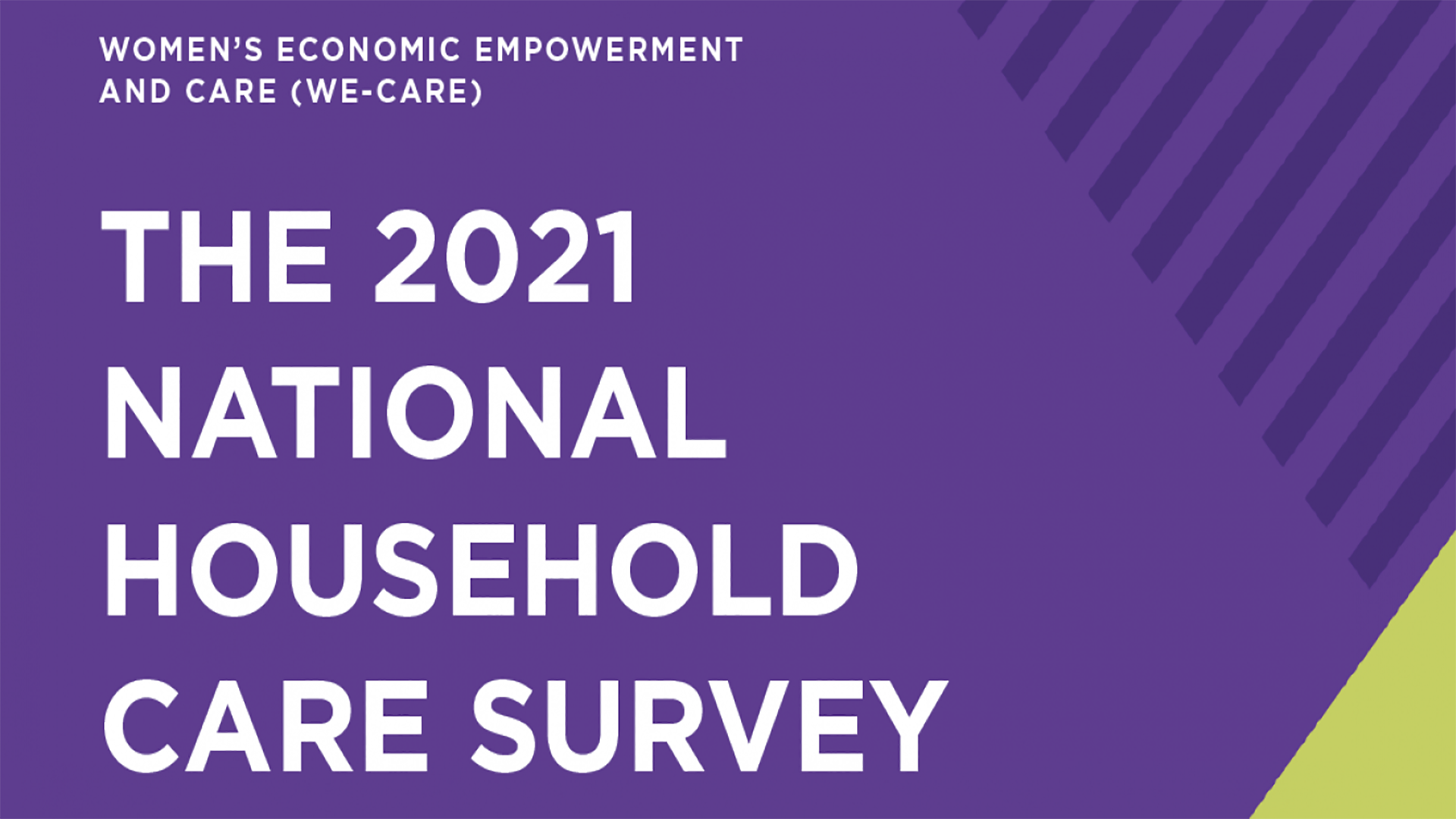 WOMEN'S ECONOMIC EMPOWERMENT AND CARE (WE-CARE)

THE 2021 NATIONAL HOUSEHOLD CARE SURVEY